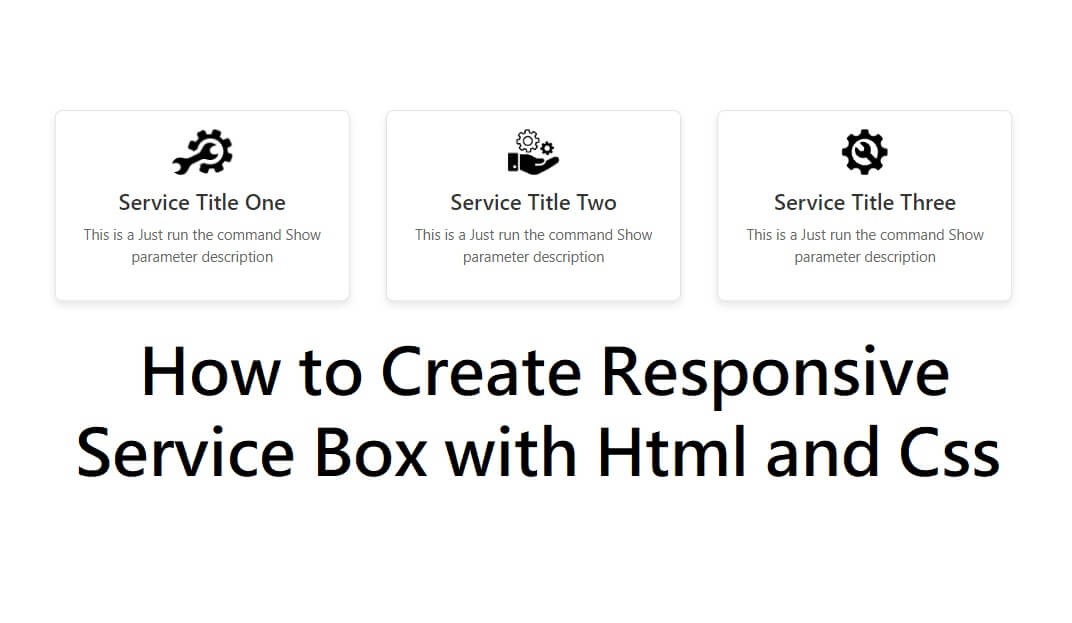 Service Title One

This is a Just run the command Show parameter description

Service Title Two

This is a Just run the command Show parameter description

Service Title Three

This is a Just run the command Show parameter description

How to Create Responsive Service Box with Html and Css